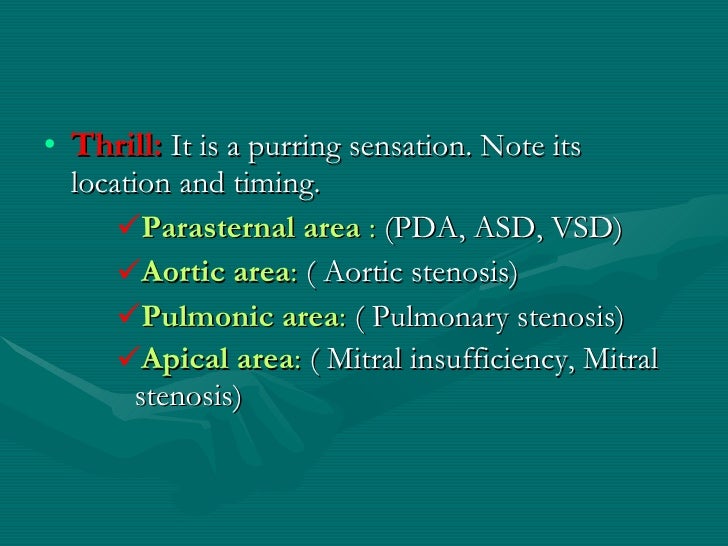 • Thrill: It is a purring sensation. Note its location and timing.

✓Parasternal area : (PDA, ASD, VSD)

✓Aortic area: ( Aortic stenosis)

✓Pulmonic area: ( Pulmonary stenosis)

✓Apical area: ( Mitral insufficiency, Mitral stenosis)